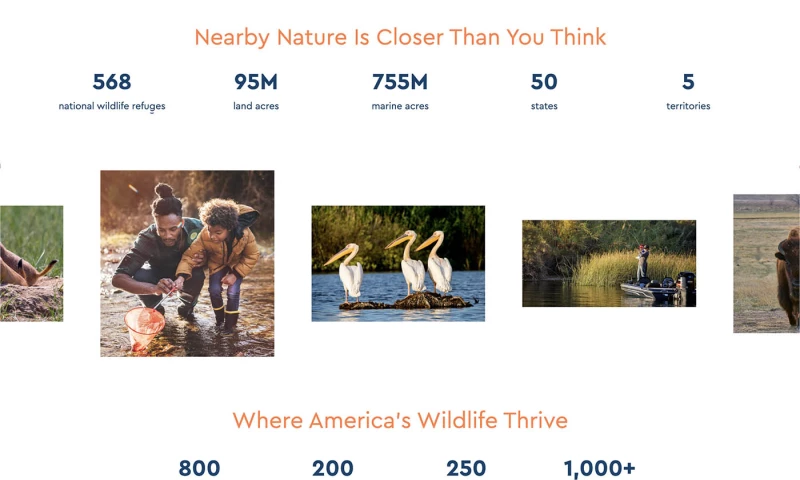 Nearby Nature Is Closer Than You Think

568
national wildlife refuges

95M
land acres

755M
marine acres

50
states

5
territories

Where America's Wildlife Thrive

800

200

250

1,000+